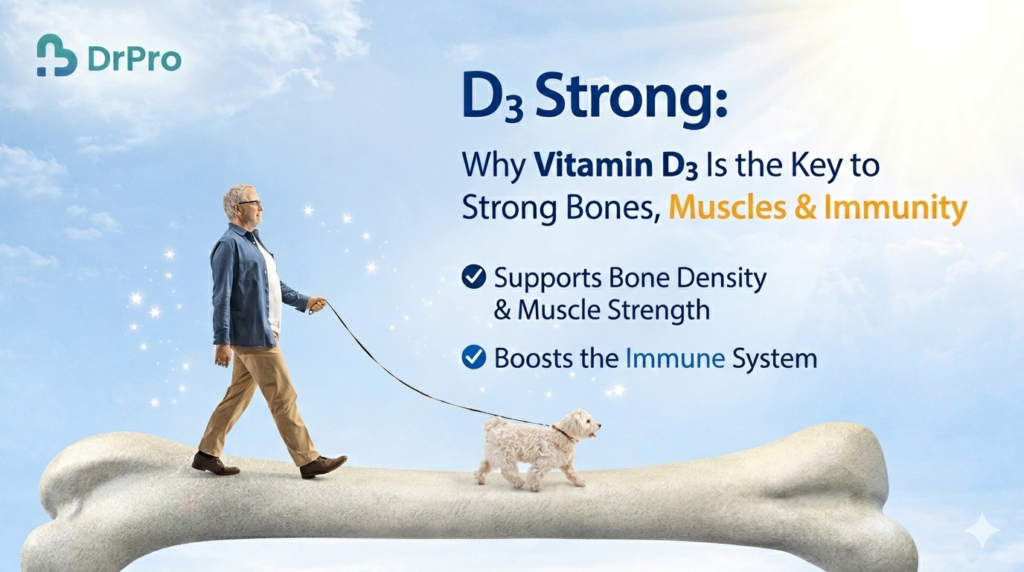 DrPro

$D_3$ Strong:

Why Vitamin $D_3$ Is the Key to Strong Bones, Muscles & Immunity

Supports Bone Density & Muscle Strength

Boosts the Immune System